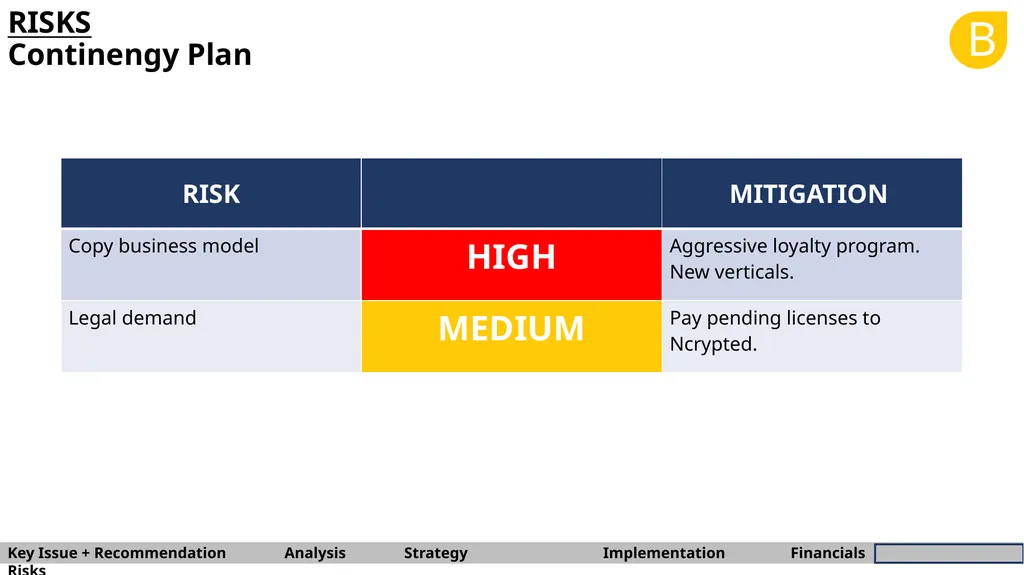 RISKS
Continengy Plan

B

| RISK | | MITIGATION |
|---|---|---|
| Copy business model | HIGH | Aggressive loyalty program. New verticals. |
| Legal demand | MEDIUM | Pay pending licenses to Ncrypted. |

Key Issue + Recommendation Analysis Strategy Implementation Financials Risks